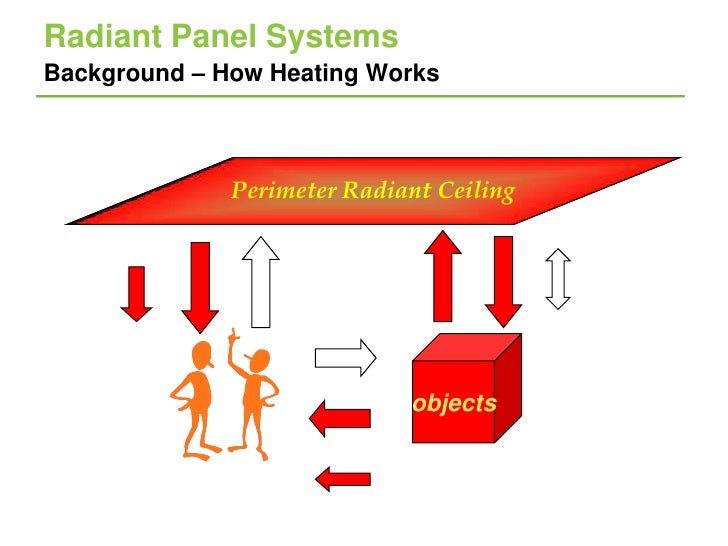 Radiant Panel Systems
Background – How Heating Works

Perimeter Radiant Ceiling

objects